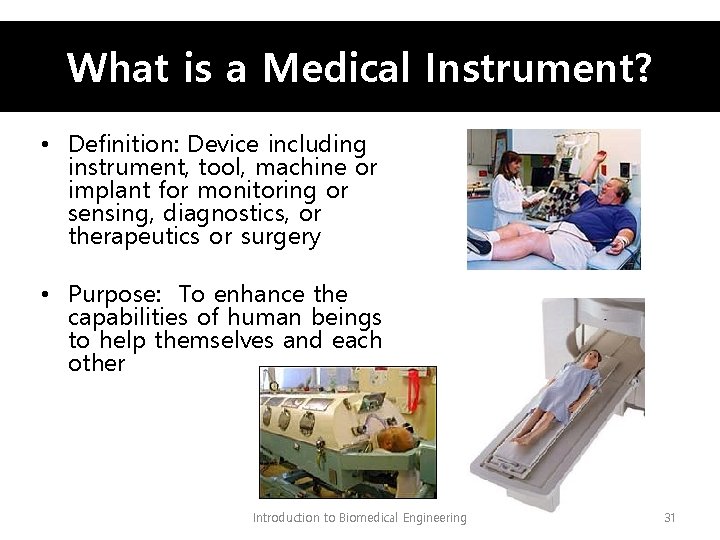 What is a Medical Instrument?

• Definition: Device including instrument, tool, machine or implant for monitoring or sensing, diagnostics, or therapeutics or surgery

• Purpose: To enhance the capabilities of human beings to help themselves and each other

Introduction to Biomedical Engineering

31